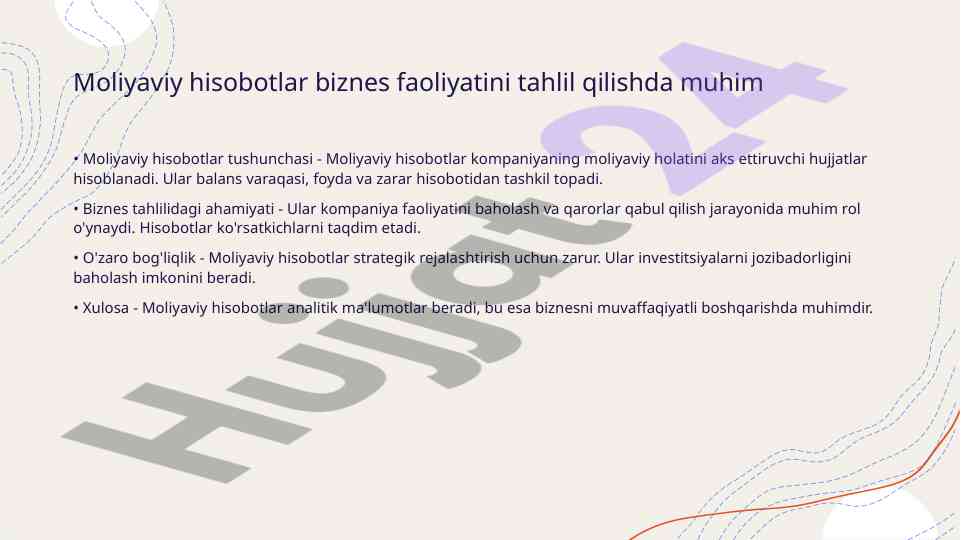 Moliyaviy hisobotlar biznes faoliyatini tahlil qilishda muhim

• Moliyaviy hisobotlar tushunchasi - Moliyaviy hisobotlar kompaniyaning moliyaviy holatini aks ettiruvchi hujjatlar hisoblanadi. Ular balans varaqasi, foyda va zarar hisobotidan tashkil topadi.

• Biznes tahlilidagi ahamiyati - Ular kompaniya faoliyatini baholash va qarorlar qabul qilish jarayonida muhim rol o'ynaydi. Hisobotlar ko'rsatkichlarni taqdim etadi.

• O'zaro bog'liqlik - Moliyaviy hisobotlar strategik rejalashtirish uchun zarur. Ular investitsiyalarni jozibadorligini baholash imkonini beradi.

• Xulosa - Moliyaviy hisobotlar analitik ma'lumotlar beradi, bu esa biznesni muvaffaqiyatli boshqarishda muhimdir.

Hujjat24